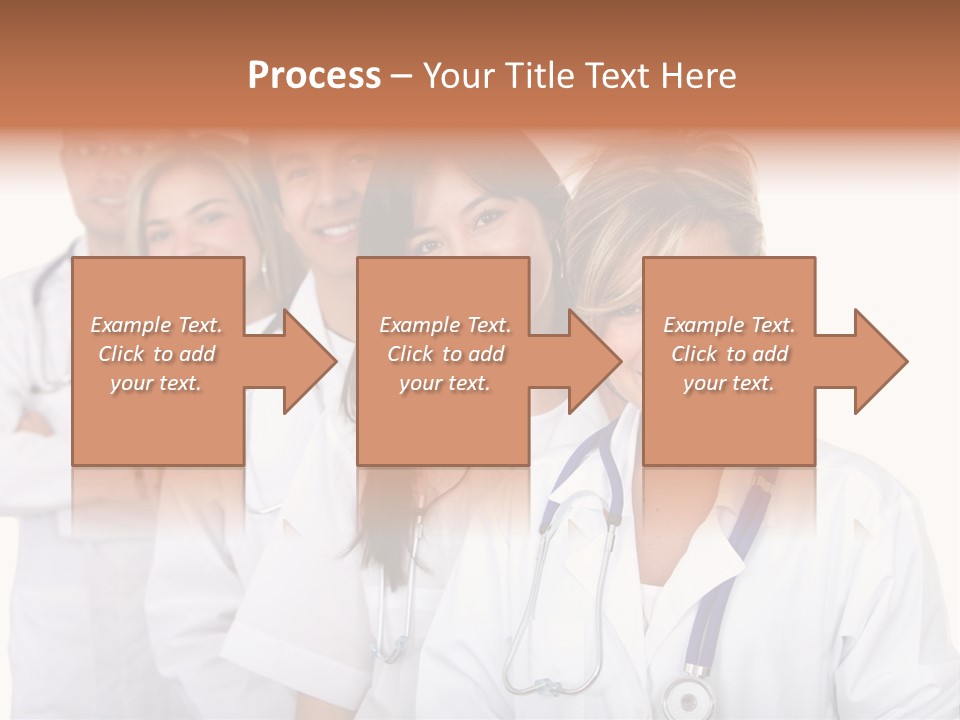 Process – Your Title Text Here

Example Text. Click to add your text.

Example Text. Click to add your text.

Example Text. Click to add your text.